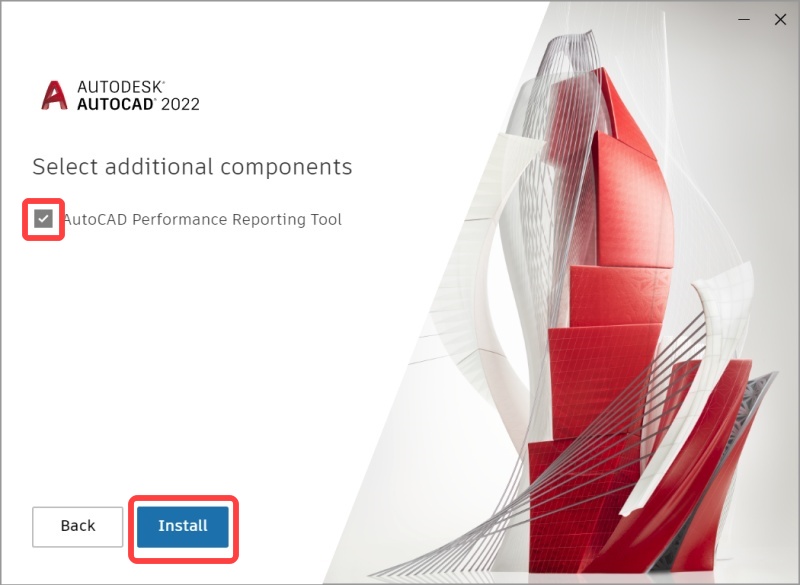 AUTODESK®
AUTOCAD® 2022

Select additional components

AutoCAD Performance Reporting Tool

Back

Install